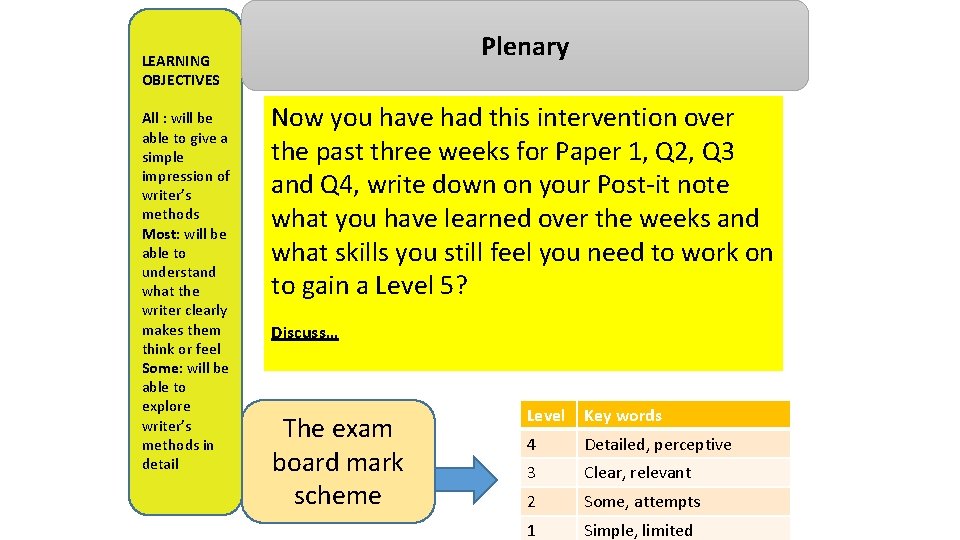 LEARNING OBJECTIVES

All : will be able to give a simple impression of writer's methods
Most: will be able to understand what the writer clearly makes them think or feel
Some: will be able to explore writer's methods in detail

Plenary

Now you have had this intervention over the past three weeks for Paper 1, Q2, Q3 and Q4, write down on your Post-it note what you have learned over the weeks and what skills you still feel you need to work on to gain a Level 5?

Discuss…

The exam board mark scheme

| Level | Key words |
|---|---|
| 4 | Detailed, perceptive |
| 3 | Clear, relevant |
| 2 | Some, attempts |
| 1 | Simple, limited |